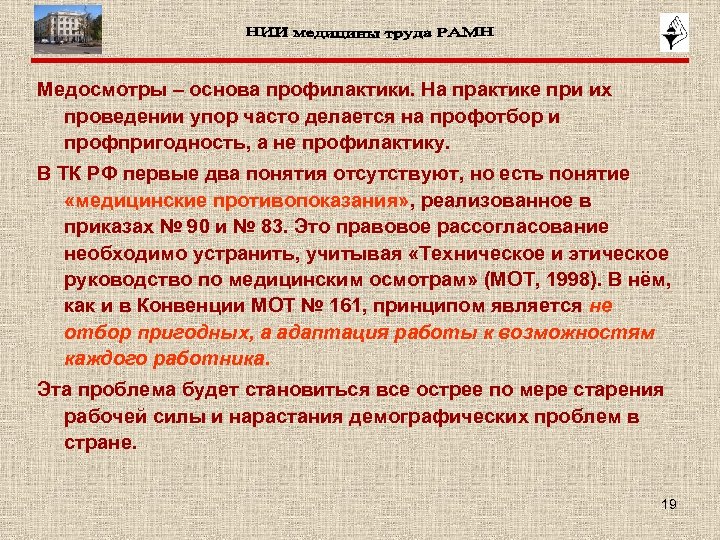 НИИ медицины труда РАМН

Медосмотры – основа профилактики. На практике при их проведении упор часто делается на профотбор и профпригодность, а не профилактику.

В ТК РФ первые два понятия отсутствуют, но есть понятие «медицинские противопоказания», реализованное в приказах № 90 и № 83. Это правовое рассогласование необходимо устранить, учитывая «Техническое и этическое руководство по медицинским осмотрам» (МОТ, 1998). В нём, как и в Конвенции МОТ № 161, принципом является не отбор пригодных, а адаптация работы к возможностям каждого работника.

Эта проблема будет становиться все острее по мере старения рабочей силы и нарастания демографических проблем в стране.

19